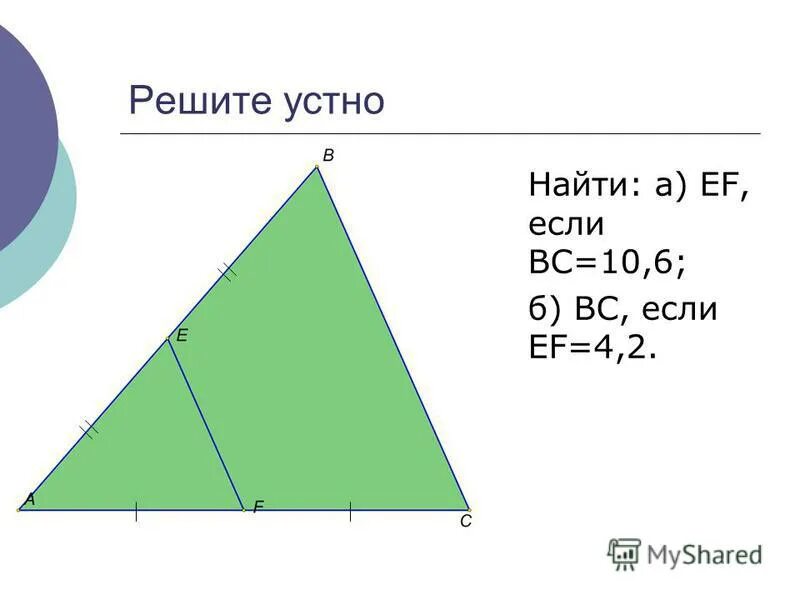 Решите устно

B

E

A

F

C

Найти: а) EF, если BC=10,6;

б) BC, если EF=4,2.

MyShared